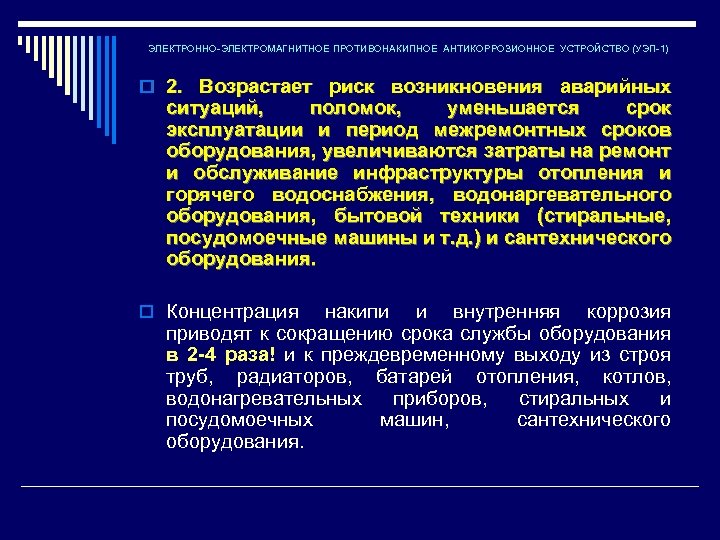 ЭЛЕКТРОННО-ЭЛЕКТРОМАГНИТНОЕ ПРОТИВОНАКИПНОЕ АНТИКОРРОЗИОННОЕ УСТРОЙСТВО (УЭП-1)

2. Возрастает риск возникновения аварийных ситуаций, поломок, уменьшается срок эксплуатации и период межремонтных сроков оборудования, увеличиваются затраты на ремонт и обслуживание инфраструктуры отопления и горячего водоснабжения, водонаргевательного оборудования, бытовой техники (стиральные, посудомоечные машины и т.д.) и сантехнического оборудования.

Концентрация накипи и внутренняя коррозия приводят к сокращению срока службы оборудования в 2-4 раза! и к преждевременному выходу из строя труб, радиаторов, батарей отопления, котлов, водонагревательных приборов, стиральных и посудомоечных машин, сантехнического оборудования.